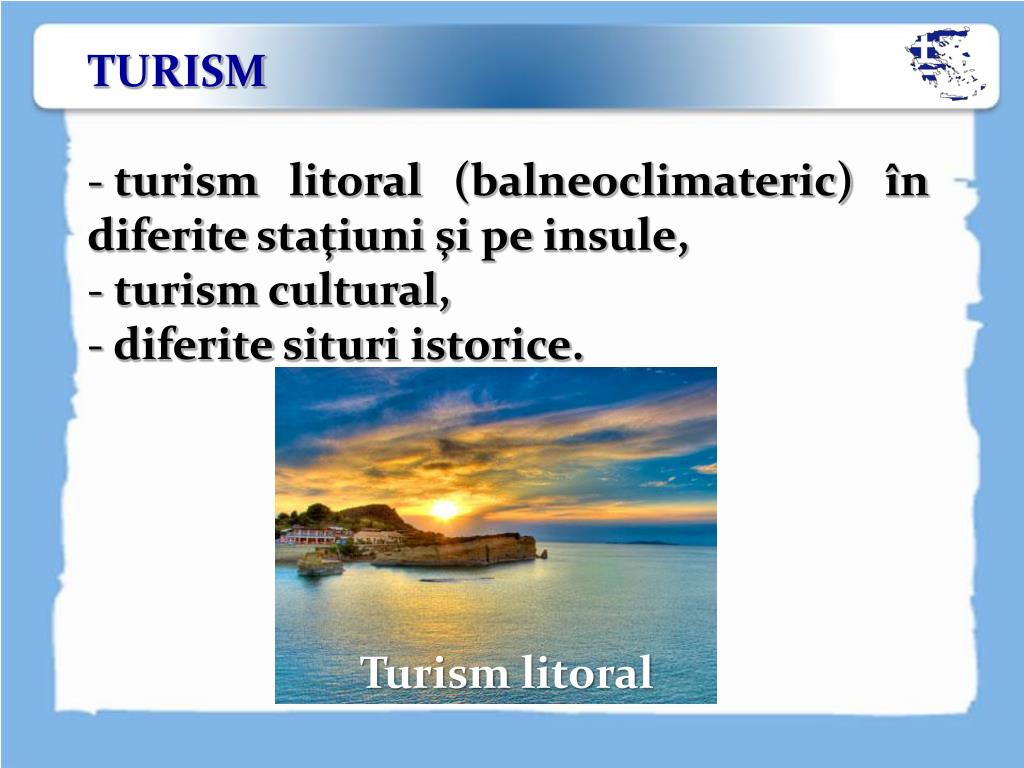 TURISM

- turism litoral (balneoclimateric) în diferite stațiuni și pe insule,
- turism cultural,
- diferite situri istorice.

Turism litoral